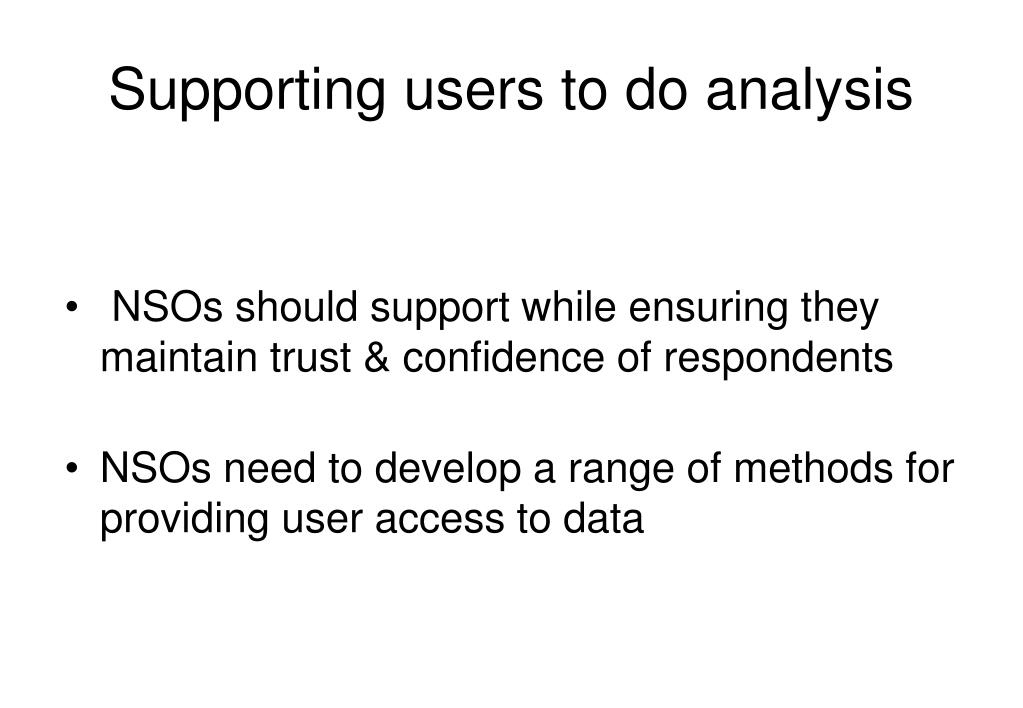 Supporting users to do analysis

• NSOs should support while ensuring they maintain trust & confidence of respondents

• NSOs need to develop a range of methods for providing user access to data